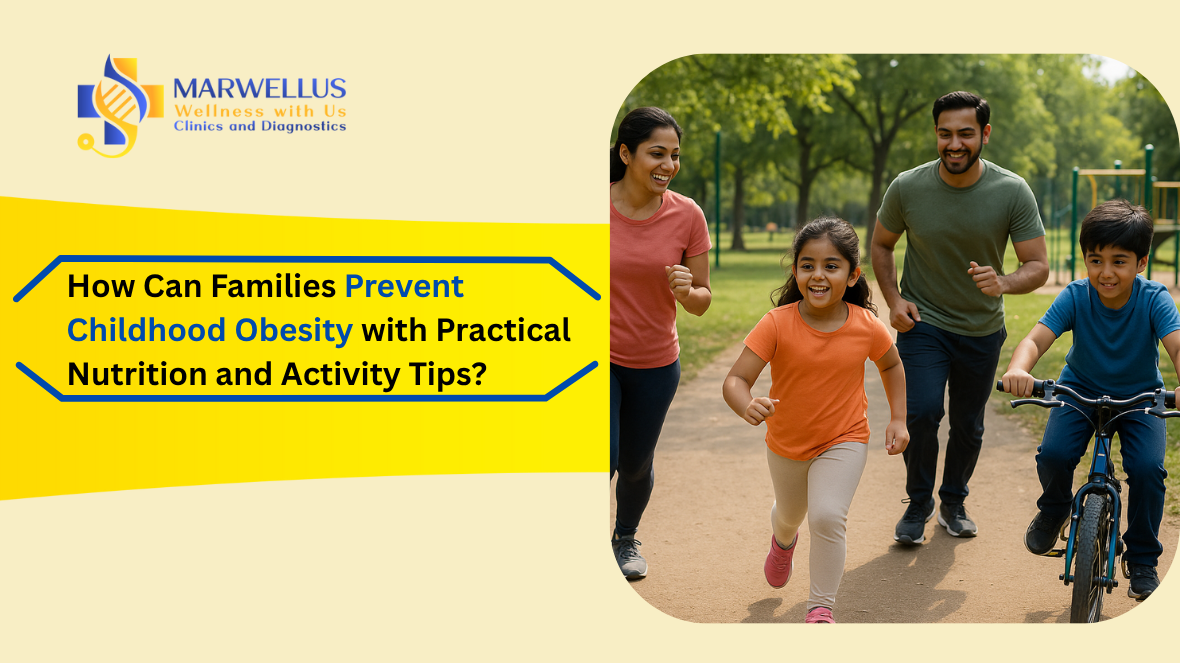 MARWELLUS
Wellness with Us
Clinics and Diagnostics

How Can Families Prevent Childhood Obesity with Practical Nutrition and Activity Tips?